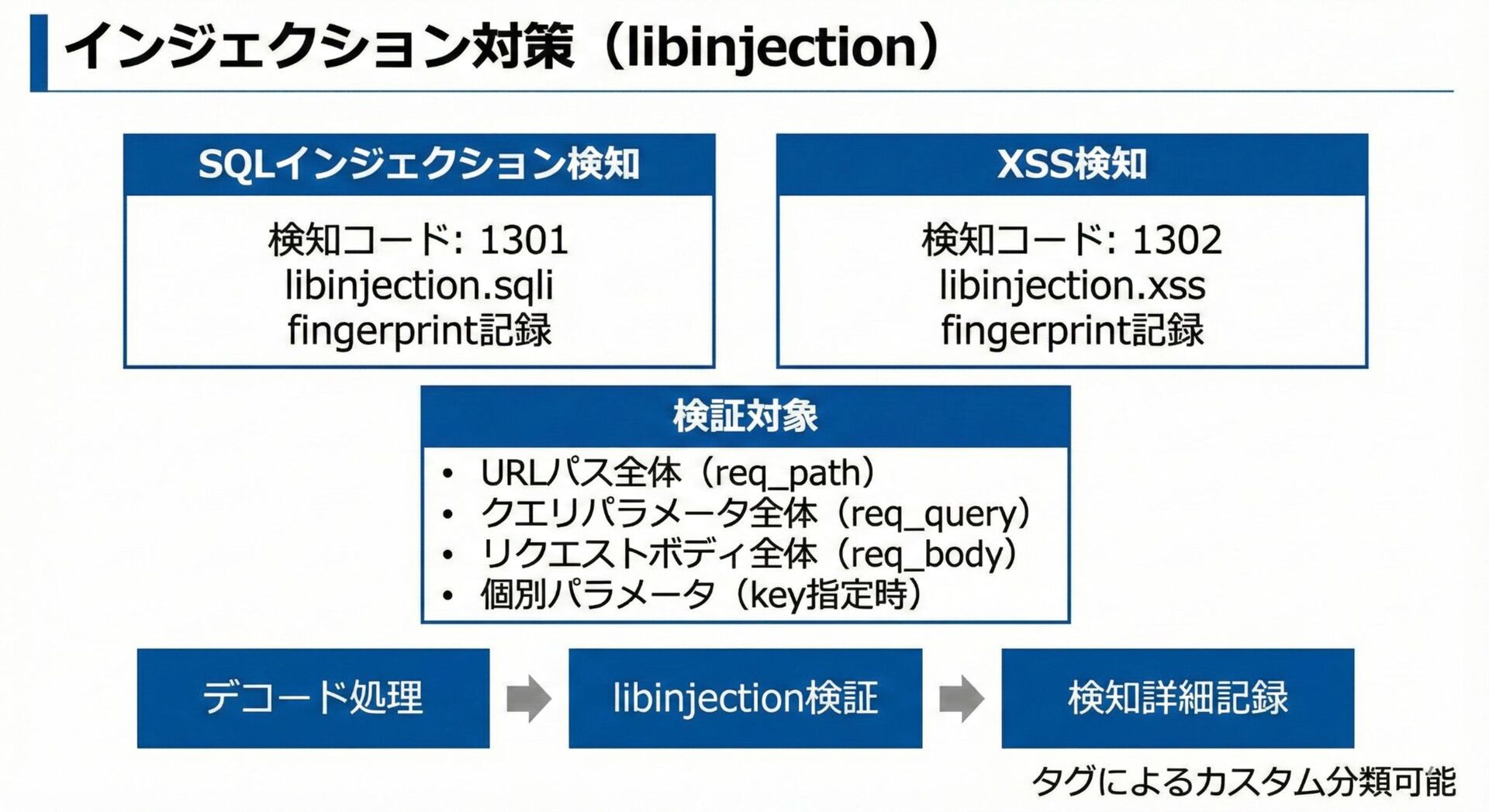 インジェクション対策（libinjection）

SQLインジェクション検知

検知コード: 1301
libinjection.sqli
fingerprint記録

XSS検知

検知コード: 1302
libinjection.xss
fingerprint記録

検証対象

• URLパス全体（req_path）
• クエリパラメータ全体（req_query）
• リクエストボディ全体（req_body）
• 個別パラメータ（key指定時）

デコード処理

libinjection検証

検知詳細記録

タグによるカスタム分類可能